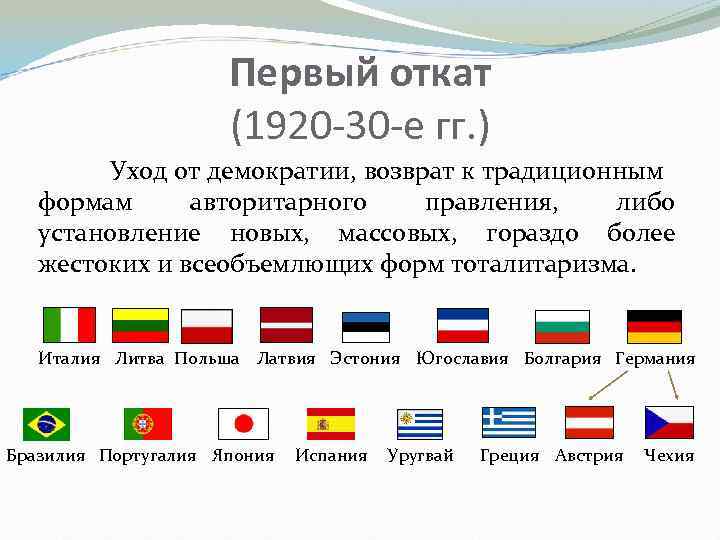 Первый откат
(1920-30-е гг.)

Уход от демократии, возврат к традиционным формам авторитарного правления, либо установление новых, массовых, гораздо более жестоких и всеобъемлющих форм тоталитаризма.

Италия Литва Польша Латвия Эстония Югославия Болгария Германия

Бразилия Португалия Япония Испания Уругвай Греция Австрия Чехия